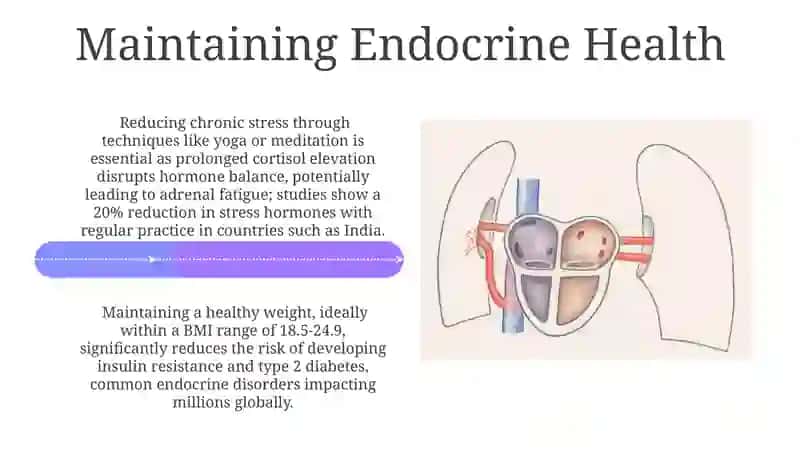 Maintaining Endocrine Health

Reducing chronic stress through techniques like yoga or meditation is essential as prolonged cortisol elevation disrupts hormone balance, potentially leading to adrenal fatigue; studies show a 20% reduction in stress hormones with regular practice in countries such as India.

Maintaining a healthy weight, ideally within a BMI range of 18.5-24.9, significantly reduces the risk of developing insulin resistance and type 2 diabetes, common endocrine disorders impacting millions globally.